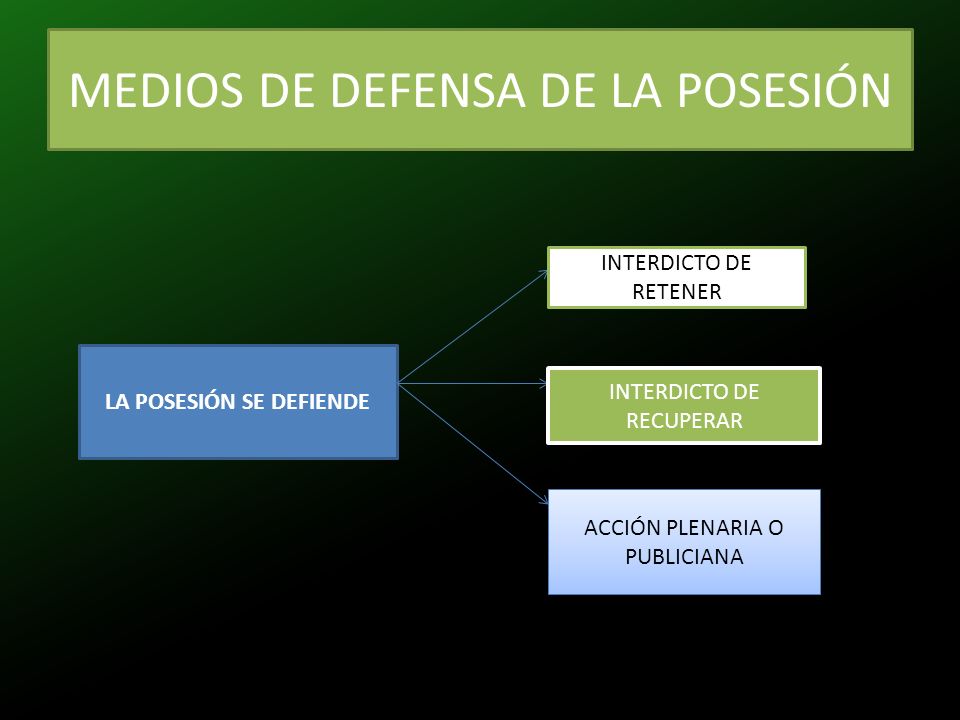 MEDIOS DE DEFENSA DE LA POSESIÓN

LA POSESIÓN SE DEFIENDE

INTERDICTO DE RETENER

INTERDICTO DE RECUPERAR

ACCIÓN PLENARIA O PUBLICIANA